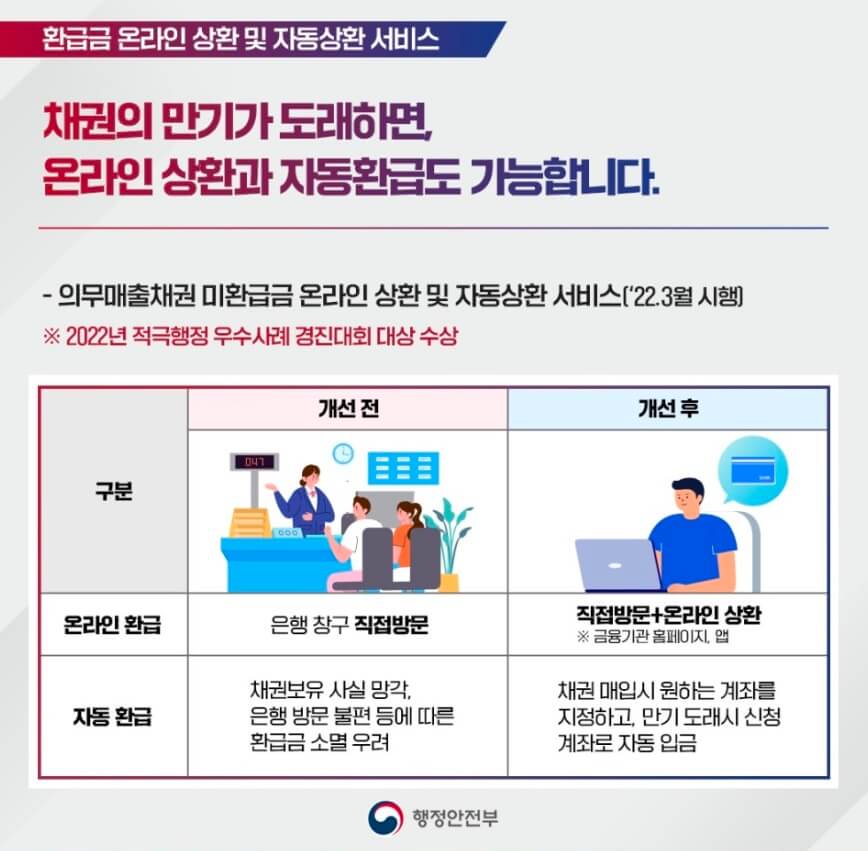 환급금 온라인 상환 및 자동상환 서비스

채권의 만기가 도래하면,
온라인 상환과 자동환급도 가능합니다.

- 의무매출채권 미환급금 온라인 상환 및 자동상환 서비스('22.3월 시행)
※ 2022년 적극행정 우수사례 경진대회 대상 수상

| 구분 | 개선 전 | 개선 후 |
|---|---|---|
| 온라인 환급 | 은행 창구 직접방문 | 직접방문+온라인 상환 ※ 금융기관 홈페이지, 앱 |
| 자동 환급 | 채권보유 사실 망각, 은행 방문 불편 등에 따른 환급금 소멸 우려 | 채권 매입시 원하는 계좌를 지정하고, 만기 도래시 신청 계좌로 자동 입금 |

047

행정안전부